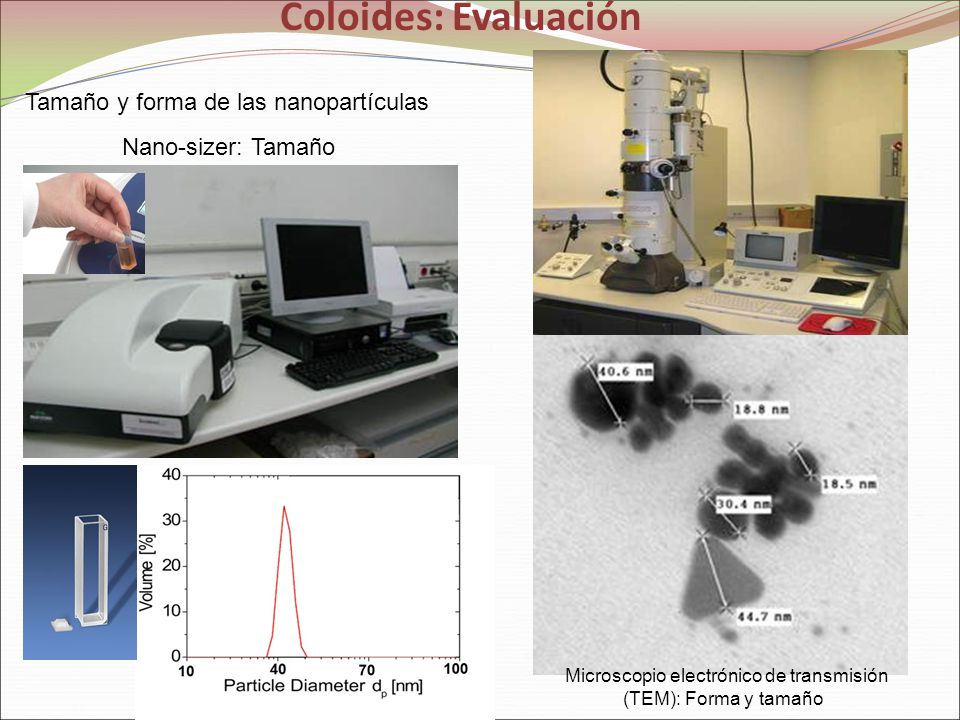 Coloides: Evaluación

Tamaño y forma de las nanopartículas

Nano-sizer: Tamaño

40
30
20
10
0
Volume [%]
10
40
70
100
Particle Diameter $d_p$ [nm]

40.6 nm
18.8 nm
18.5 nm
30.4 nm
44.7 nm

Microscopio electrónico de transmisión (TEM): Forma y tamaño